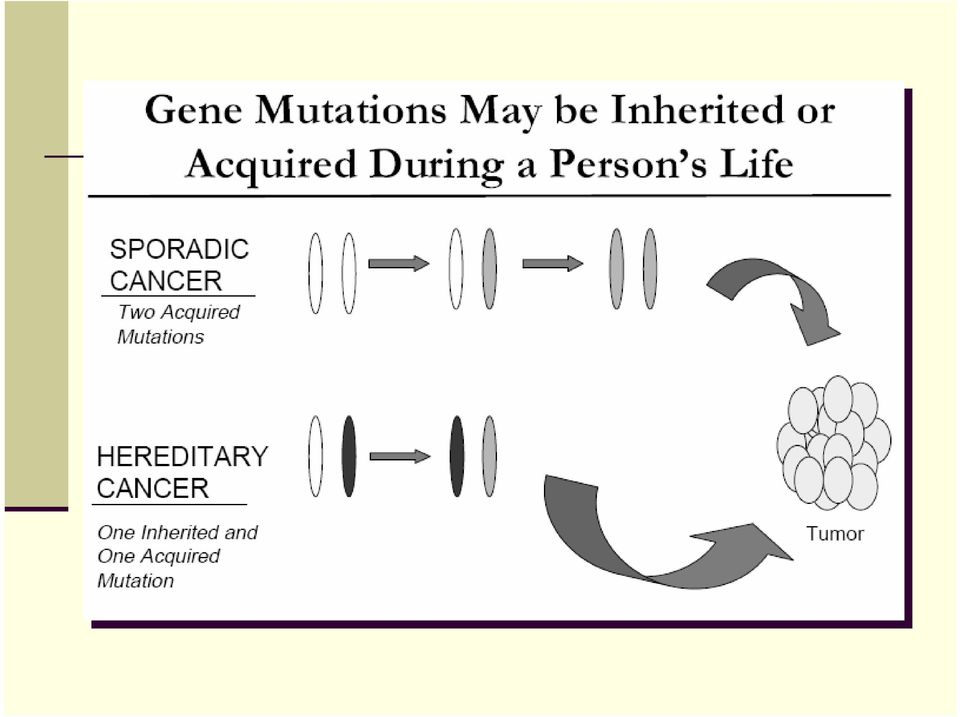 Gene Mutations May be Inherited or Acquired During a Person's Life

SPORADIC CANCER

Two Acquired Mutations

HEREDITARY CANCER

One Inherited and One Acquired Mutation

Tumor